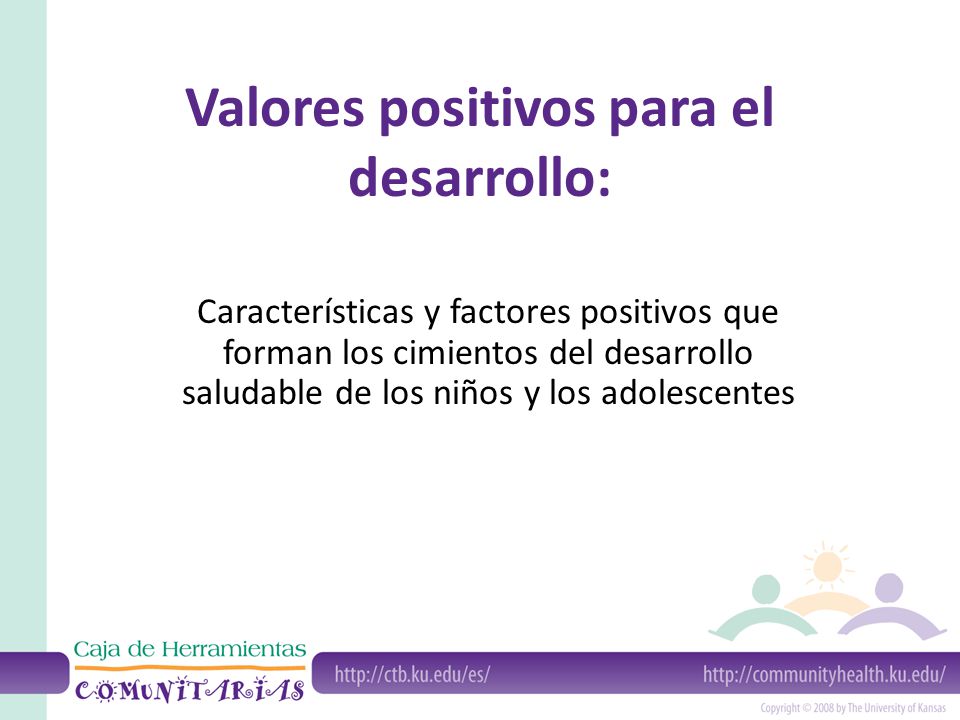 Valores positivos para el desarrollo:

Características y factores positivos que forman los cimientos del desarrollo saludable de los niños y los adolescentes

Caja de Herramientas
COMUNITARIAS

http://ctb.ku.edu/es/

http://communityhealth.ku.edu/

Copyright © 2008 by The University of Kansas